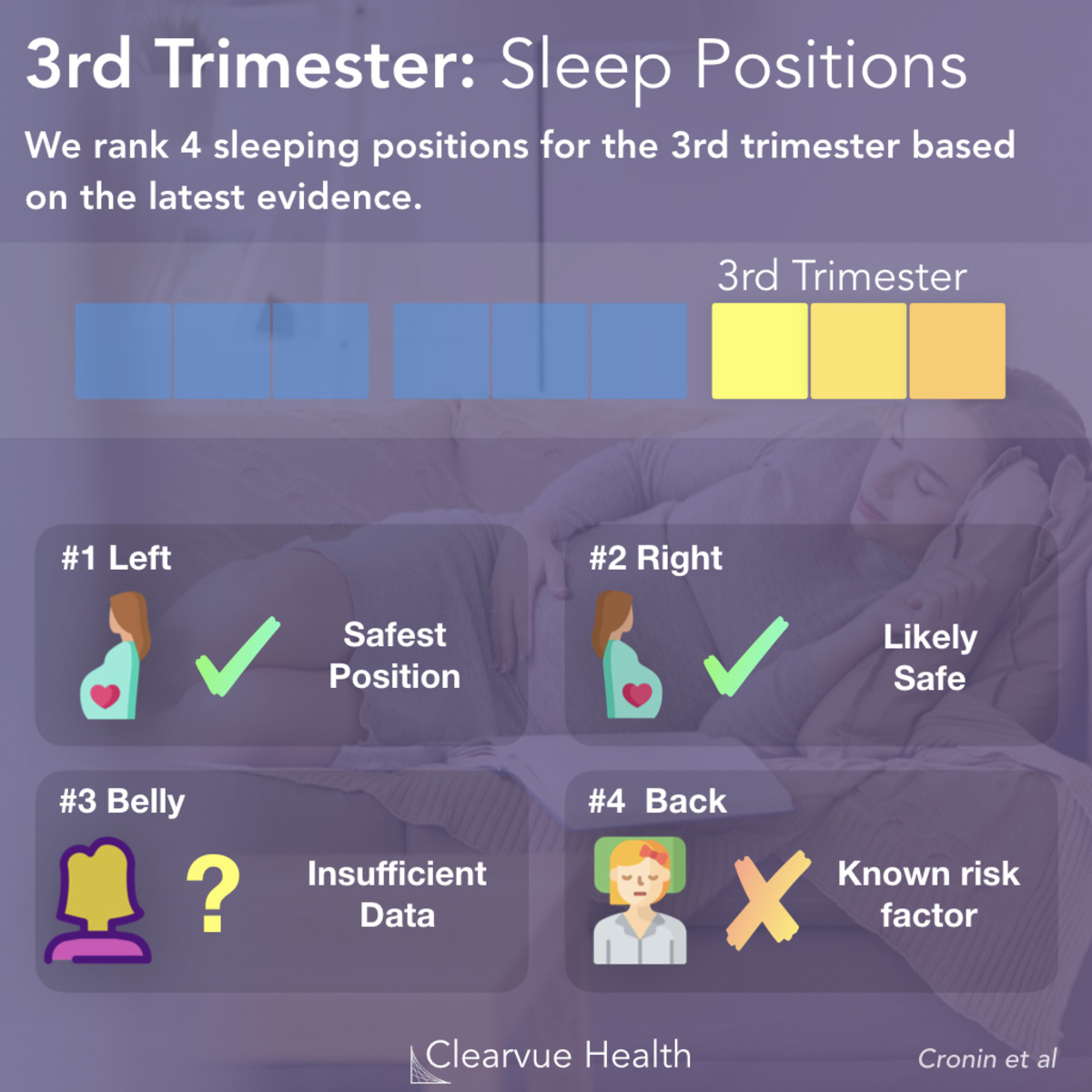 3rd Trimester: Sleep Positions

We rank 4 sleeping positions for the 3rd trimester based on the latest evidence.

3rd Trimester

#1 Left

Safest Position

#2 Right

Likely Safe

#3 Belly

?

Insufficient Data

#4 Back

Known risk factor

Clearvue Health

Cronin et al